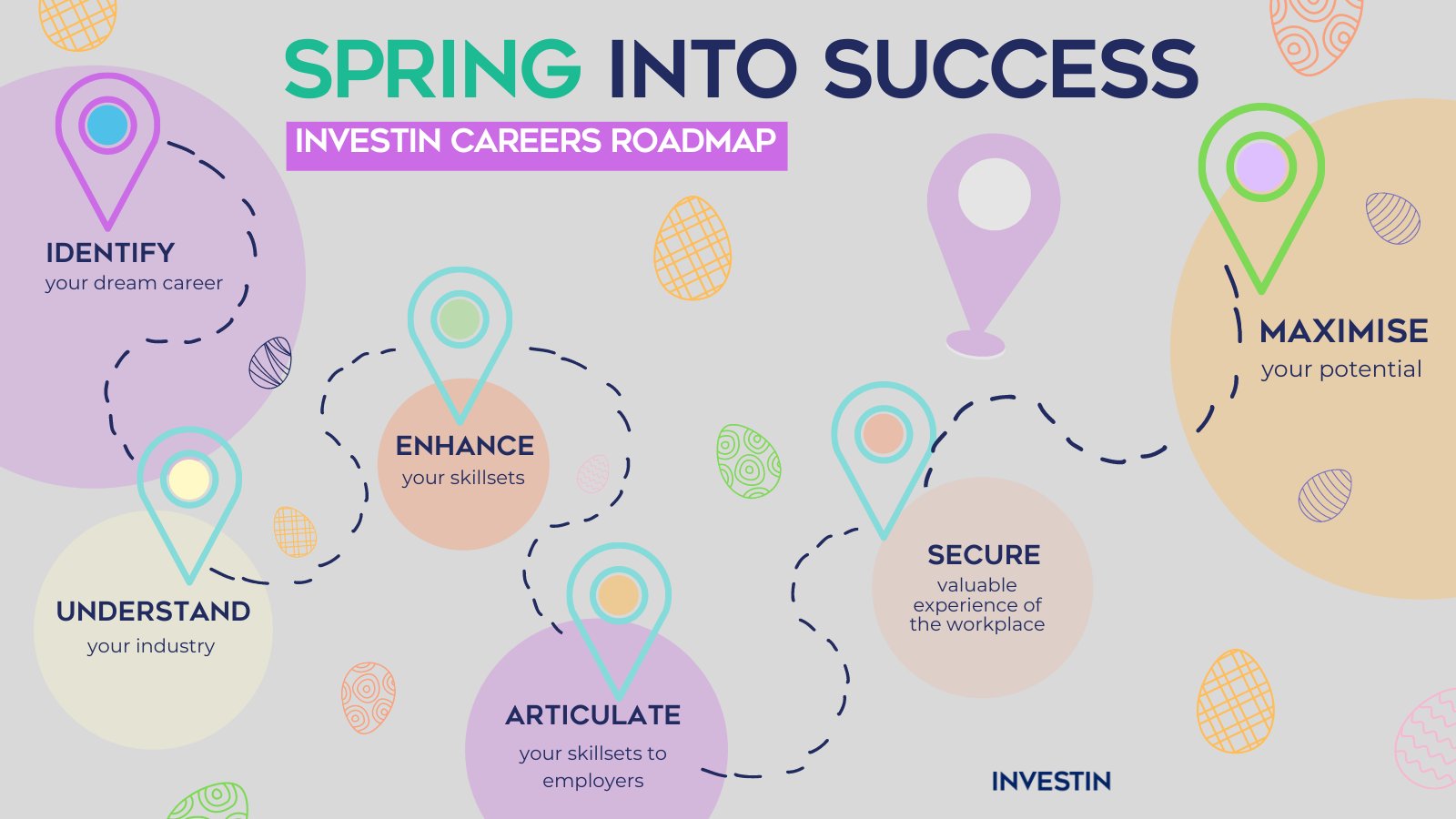 SPRING INTO SUCCESS

INVESTIN CAREERS ROADMAP

IDENTIFY
your dream career

UNDERSTAND
your industry

ENHANCE
your skillsets

ARTICULATE
your skillsets to employers

SECURE
valuable experience of the workplace

MAXIMISE
your potential

INVESTIN